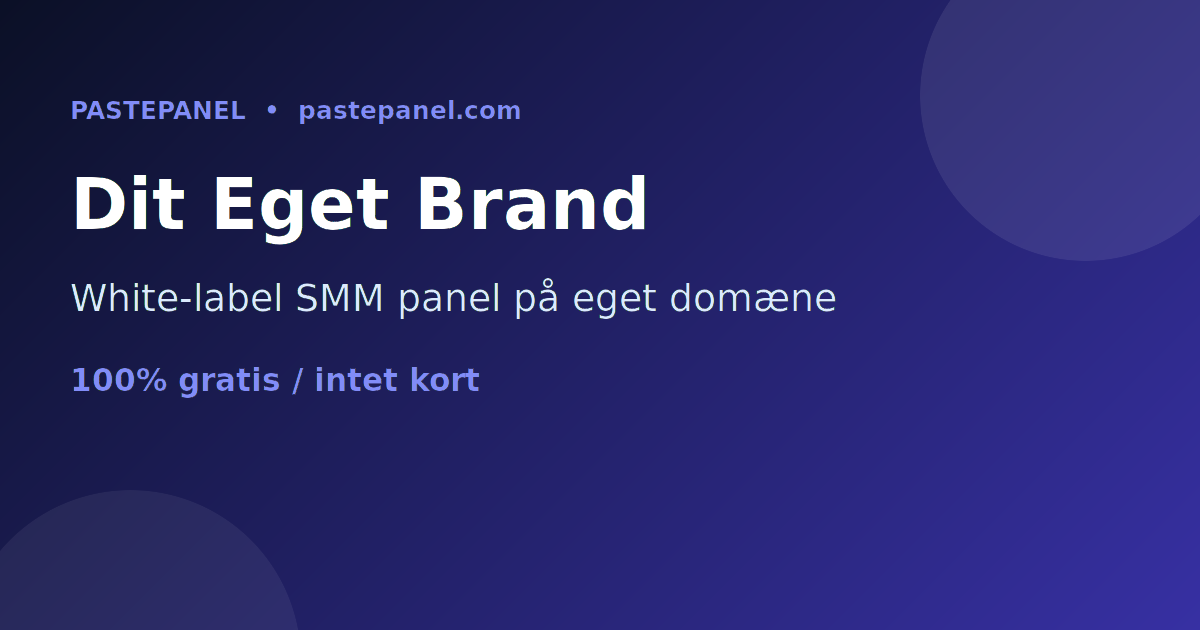 PASTEPANEL • pastepanel.com

Dit Eget Brand

White-label SMM panel på eget domæne

100% gratis / intet kort